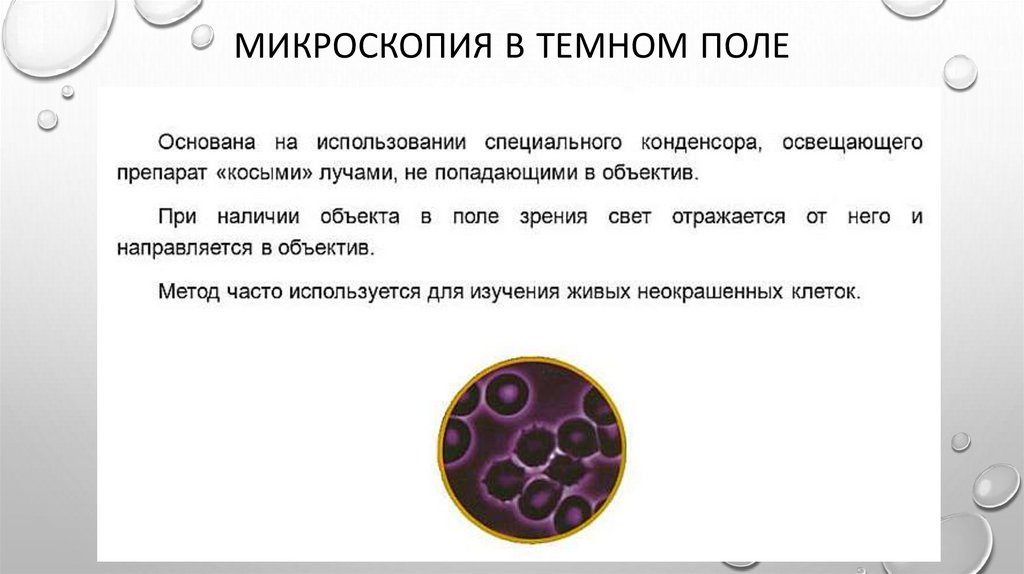 МИКРОСКОПИЯ В ТЕМНОМ ПОЛЕ

Основана на использовании специального конденсора, освещающего препарат «косыми» лучами, не попадающими в объектив.

При наличии объекта в поле зрения свет отражается от него и направляется в объектив.

Метод часто используется для изучения живых неокрашенных клеток.